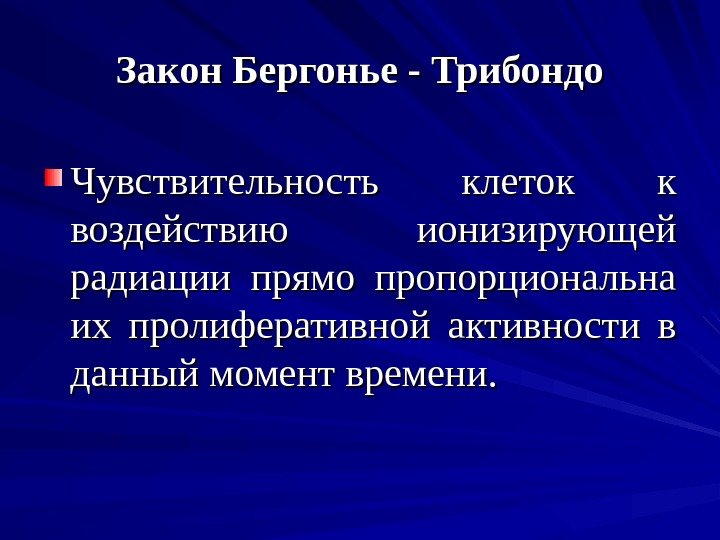 Закон Бергонье - Трибондо

Чувствительность клеток к воздействию ионизирующей радиации прямо пропорциональна их пролиферативной активности в данный момент времени.